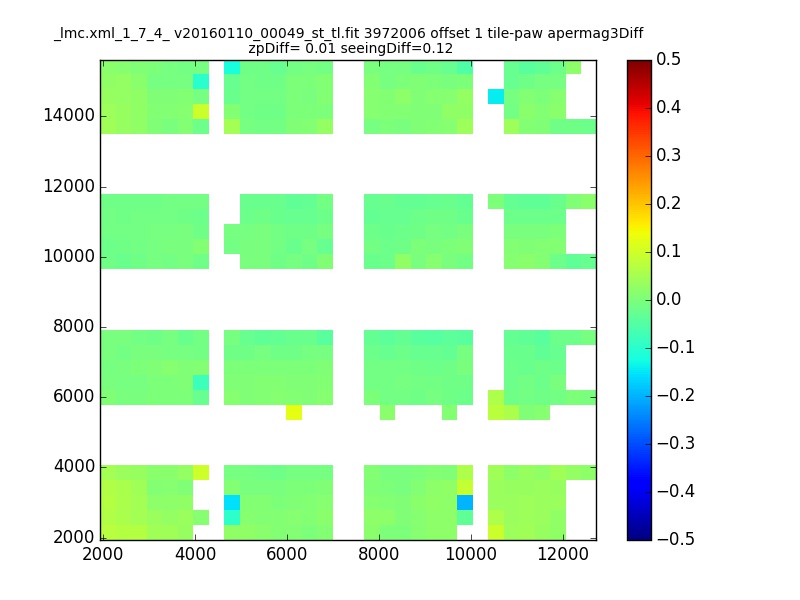 _lmc.xml_1_7_4_ v20160110_00049_st_tl.fit 3972006 offset 1 tile-paw apermag3Diff
zpDiff= 0.01 seeingDiff=0.12

14000
12000
10000
8000
6000
4000
2000

2000 4000 6000 8000 10000 12000

0.5
0.4
0.3
0.2
0.1
0.0
−0.1
−0.2
−0.3
−0.4
−0.5